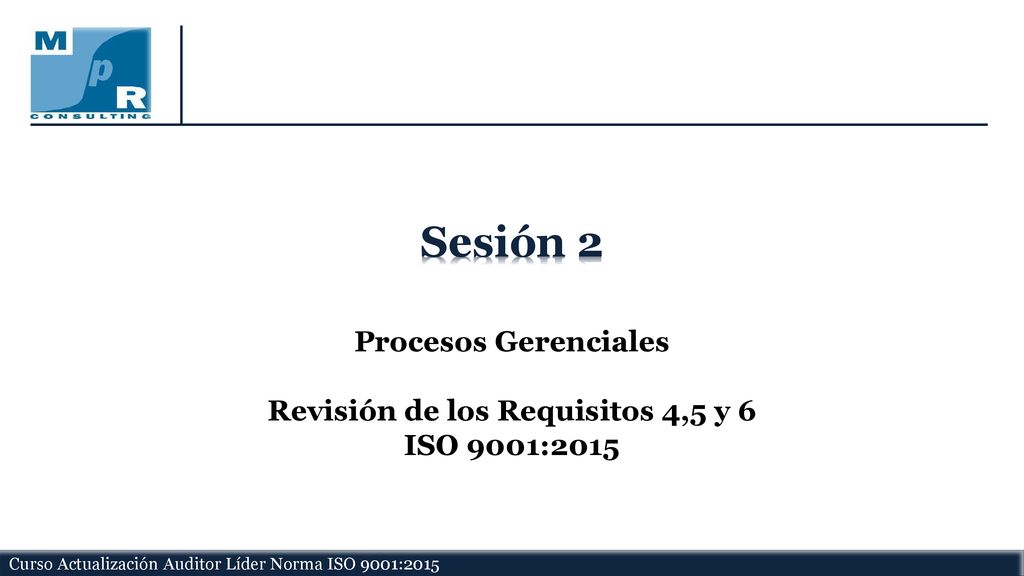 M
p
R
CONSULTING

Sesión 2

Procesos Gerenciales

Revisión de los Requisitos 4,5 y 6
ISO 9001:2015

Curso Actualización Auditor Líder Norma ISO 9001:2015